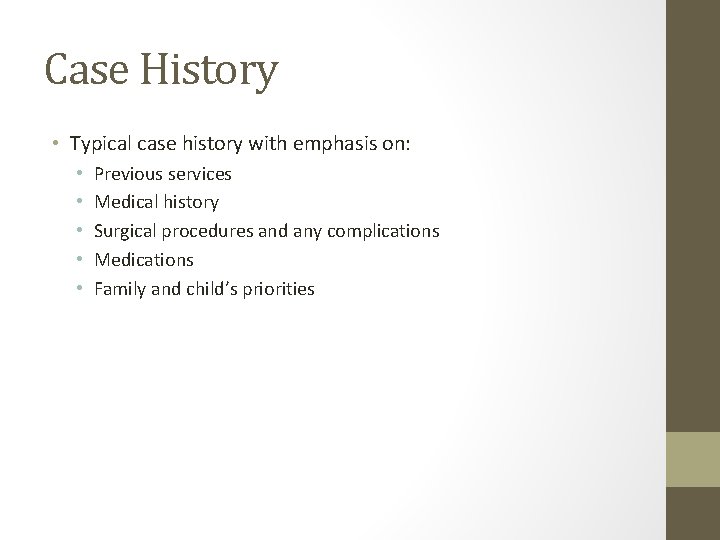 Case History

• Typical case history with emphasis on:
  • Previous services
  • Medical history
  • Surgical procedures and any complications
  • Medications
  • Family and child's priorities